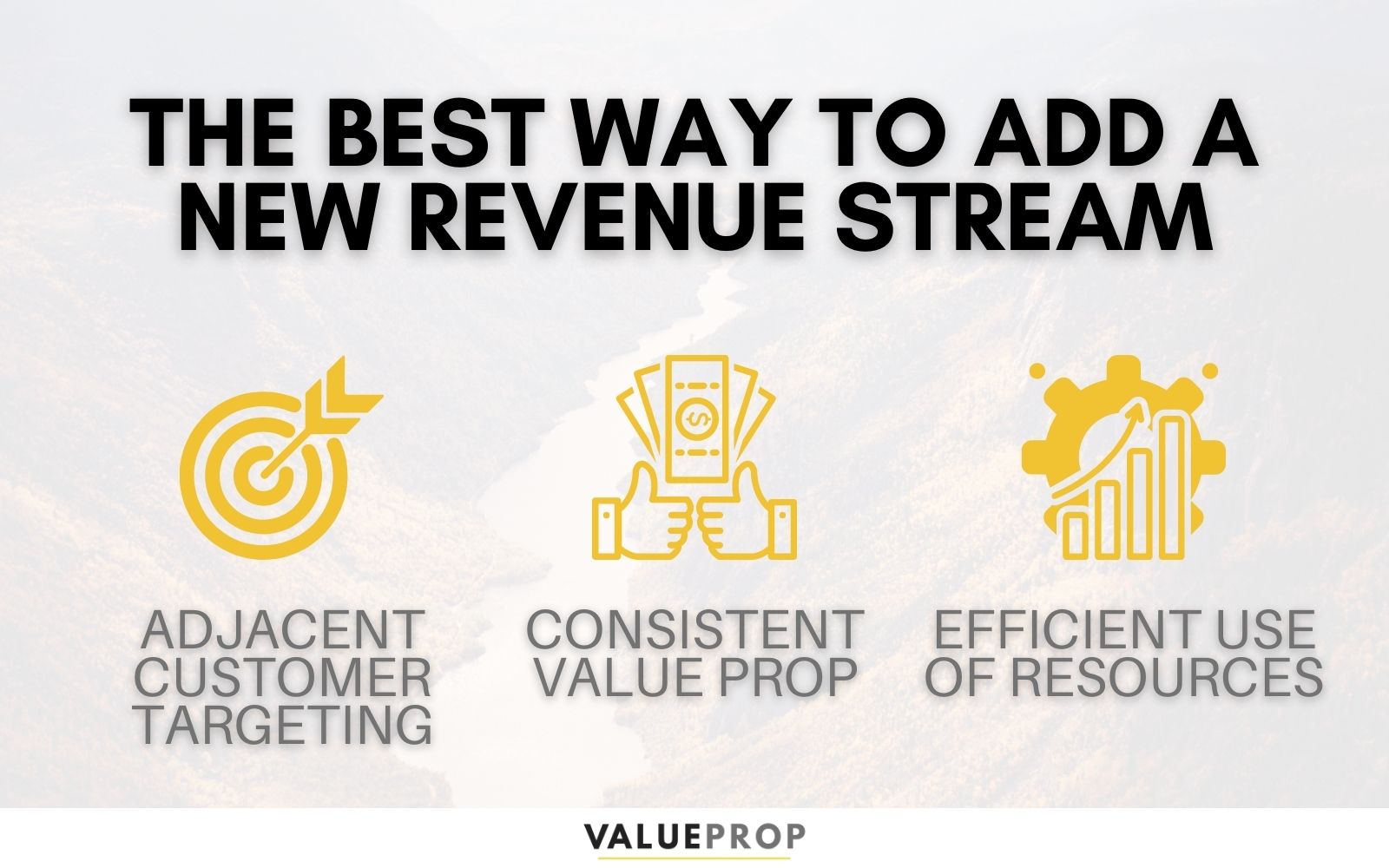 THE BEST WAY TO ADD A NEW REVENUE STREAM

ADJACENT CUSTOMER TARGETING

CONSISTENT VALUE PROP

EFFICIENT USE OF RESOURCES

VALUEPROP